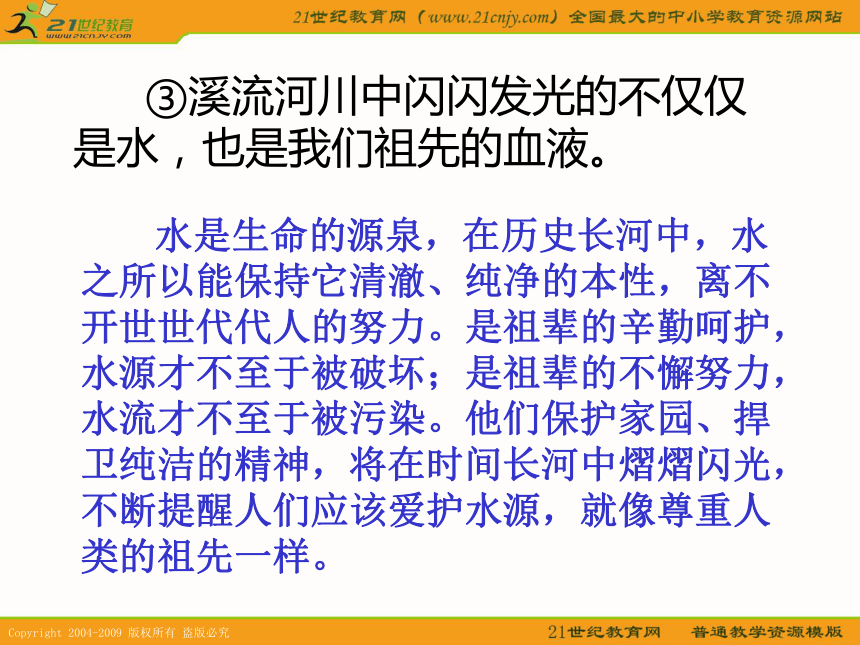 21世纪教育
www.21cnjy.com

21世纪教育网（www.21cnjy.com）全国最大的中小学教育资源网站

③溪流河川中闪闪发光的不仅仅是水，也是我们祖先的血液。

水是生命的源泉，在历史长河中，水之所以能保持它清澈、纯净的本性，离不开世世代代人的努力。是祖辈的辛勤呵护，水源才不至于被破坏；是祖辈的不懈努力，水流才不至于被污染。他们保护家园、捍卫纯洁的精神，将在时间长河中熠熠闪光，不断提醒人们应该爱护水源，就像尊重人类的祖先一样。

Copyright 2004-2009 版权所有 盗版必究

21世纪教育网　普通教学资源模版